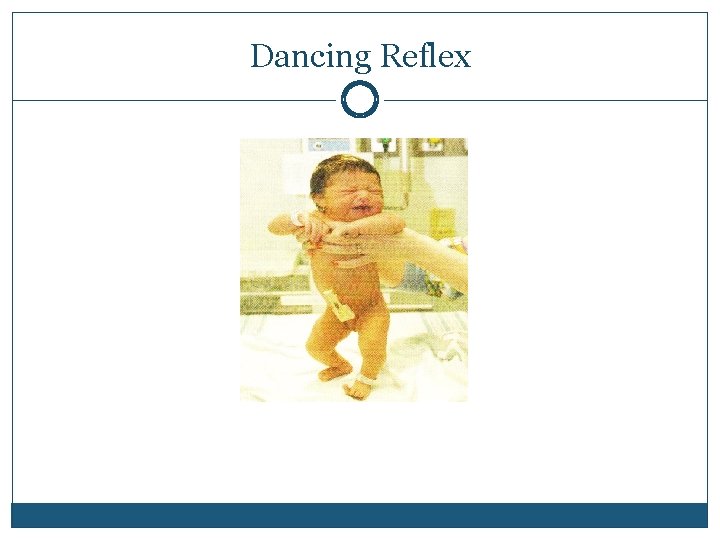 Dancing Reflex